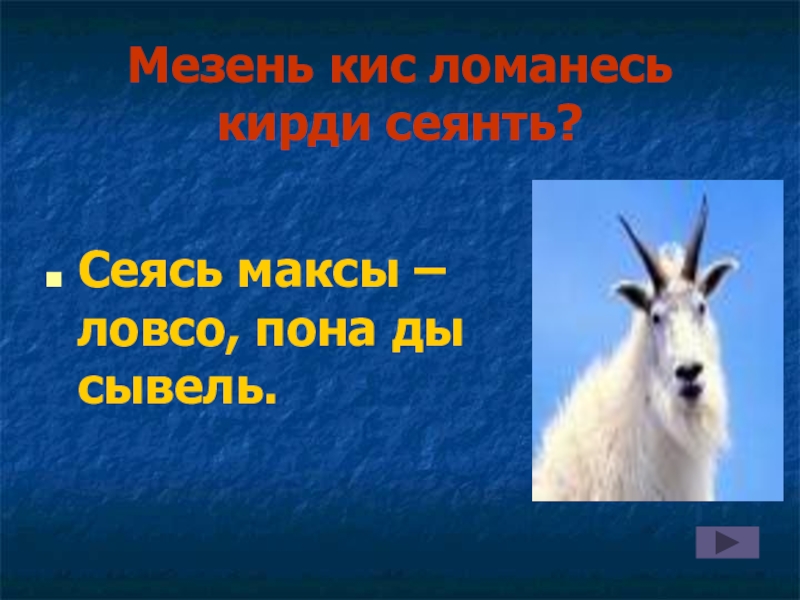 Мезень кис ломанесь кирди сеянть?

Сеясь максы – ловсо, пона ды сывель.